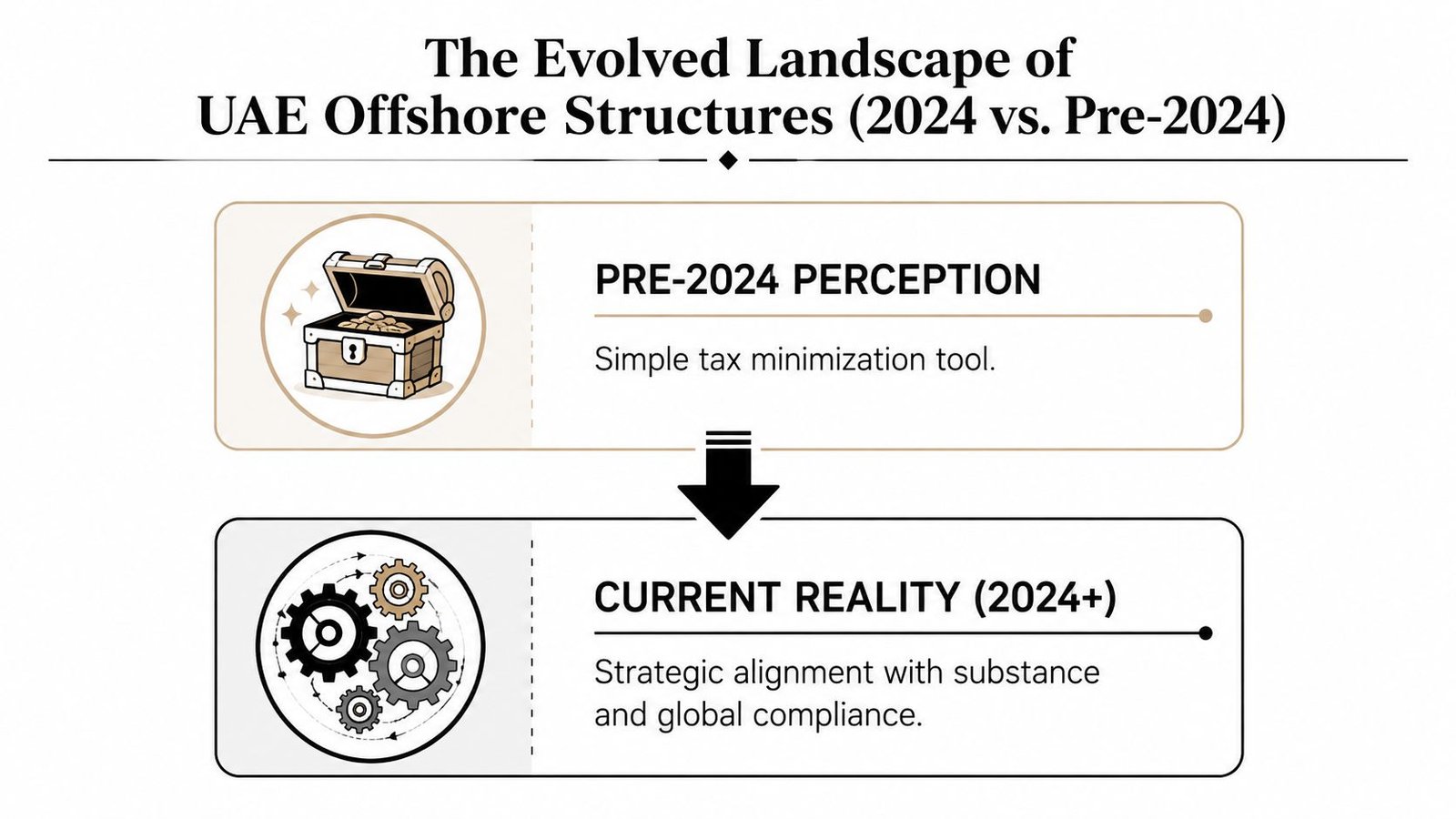 The Evolved Landscape of UAE Offshore Structures (2024 vs. Pre-2024)

PRE-2024 PERCEPTION

Simple tax minimization tool.

CURRENT REALITY (2024+)

Strategic alignment with substance and global compliance.